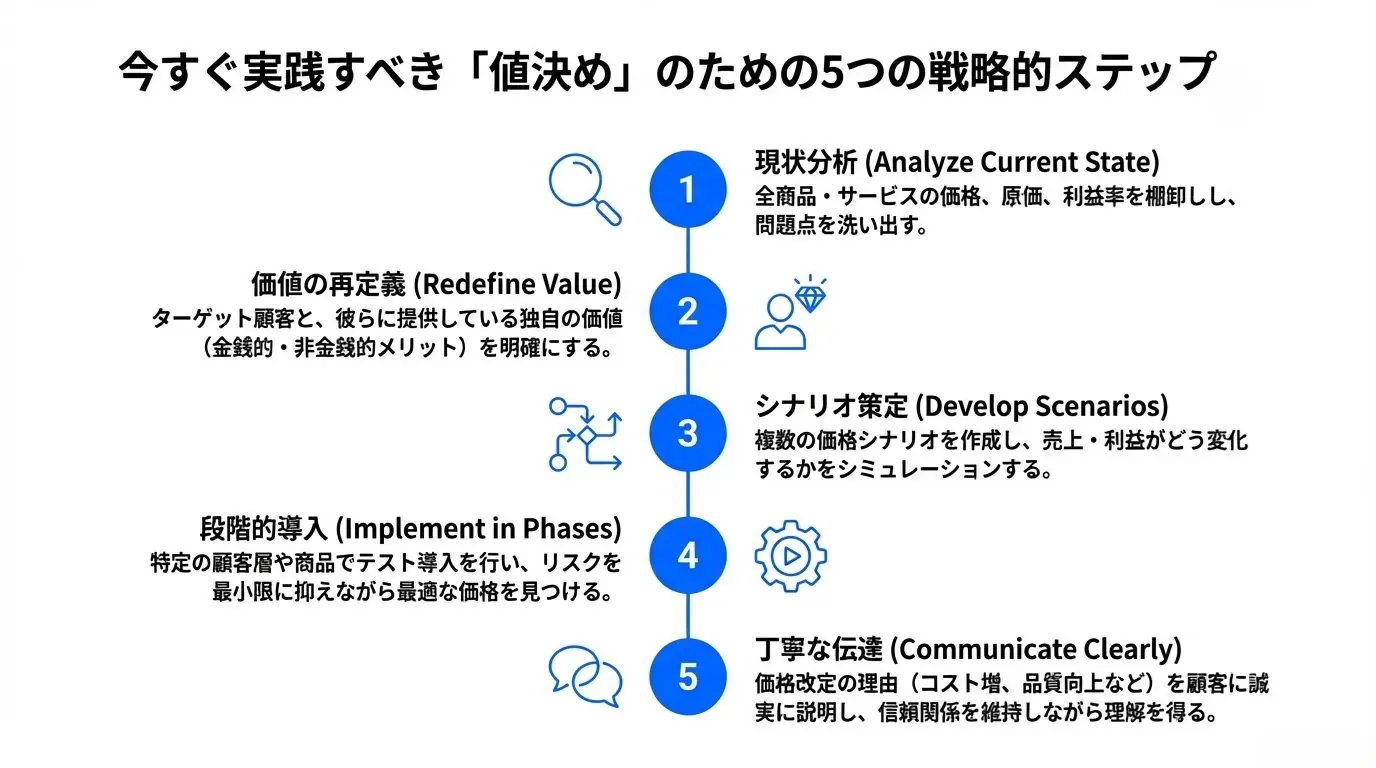 今すぐ実践すべき「値決め」のための5つの戦略的ステップ

1
現状分析 (Analyze Current State)
全商品・サービスの価格、原価、利益率を棚卸しし、問題点を洗い出す。

2
価値の再定義 (Redefine Value)
ターゲット顧客と、彼らに提供している独自の価値（金銭的・非金銭的メリット）を明確にする。

3
シナリオ策定 (Develop Scenarios)
複数の価格シナリオを作成し、売上・利益がどう変化するかをシミュレーションする。

4
段階的導入 (Implement in Phases)
特定の顧客層や商品でテスト導入を行い、リスクを最小限に抑えながら最適な価格を見つける。

5
丁寧な伝達 (Communicate Clearly)
価格改定の理由（コスト増、品質向上など）を顧客に誠実に説明し、信頼関係を維持しながら理解を得る。